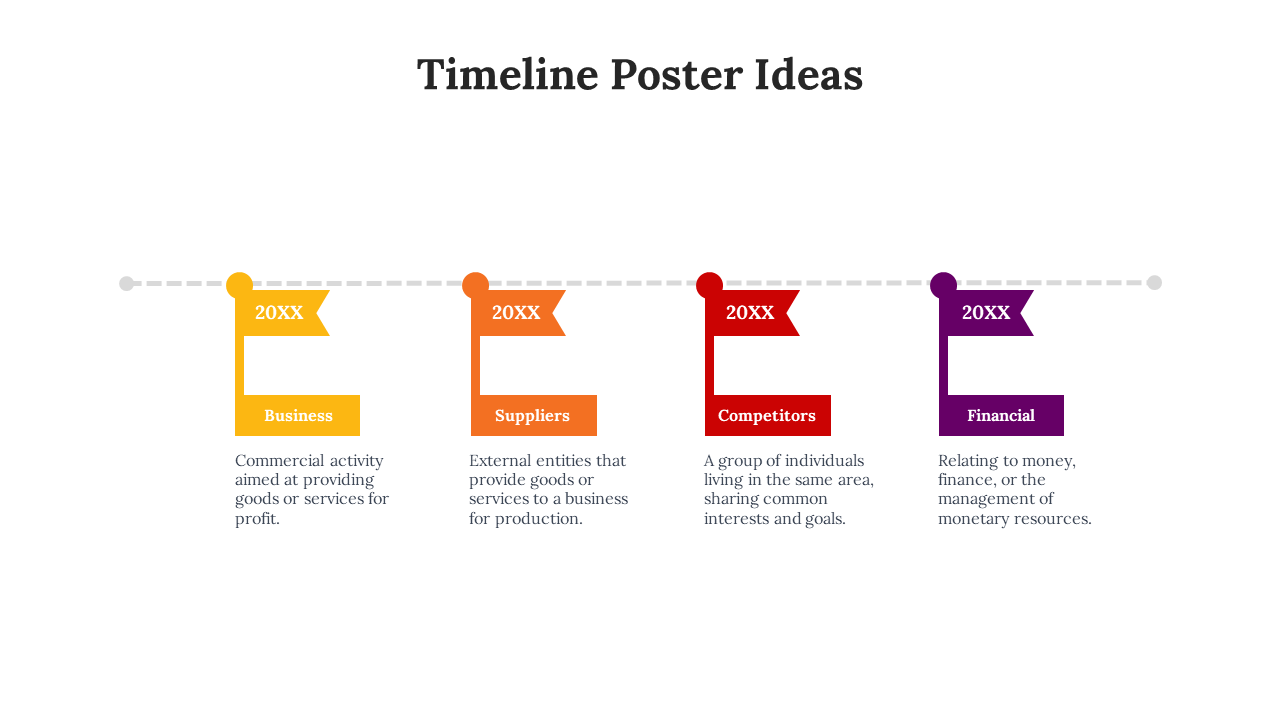 Timeline Poster Ideas

20XX

Business

Commercial activity aimed at providing goods or services for profit.

20XX

Suppliers

External entities that provide goods or services to a business for production.

20XX

Competitors

A group of individuals living in the same area, sharing common interests and goals.

20XX

Financial

Relating to money, finance, or the management of monetary resources.